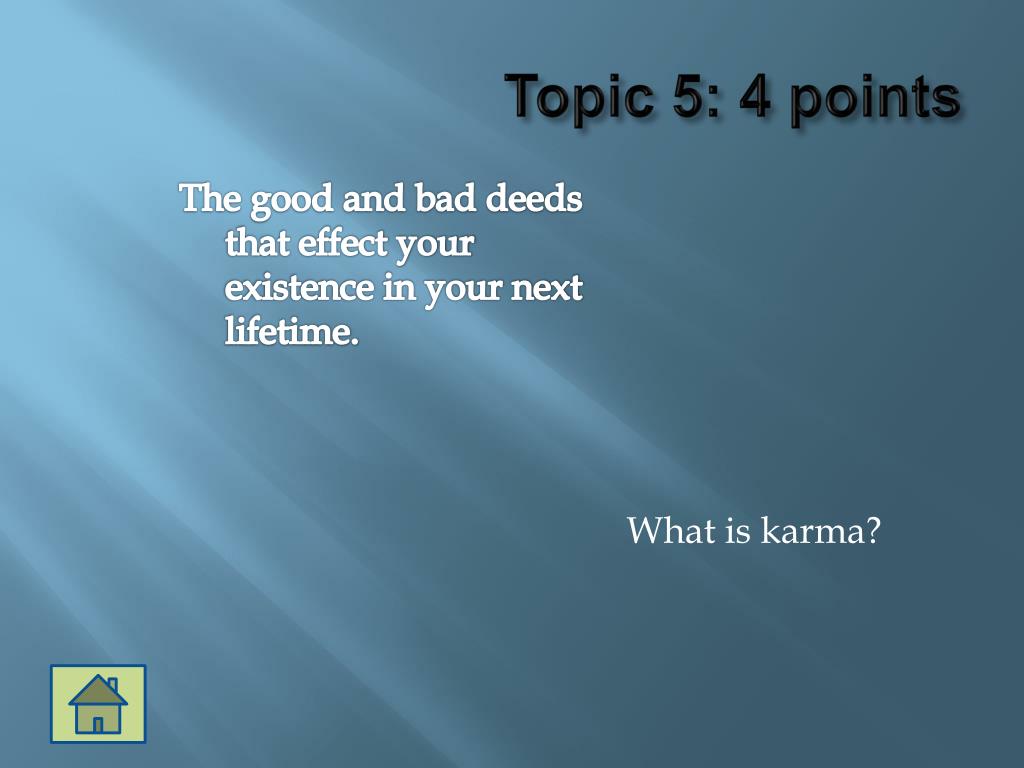 Topic 5: 4 points

The good and bad deeds that effect your existence in your next lifetime.

What is karma?